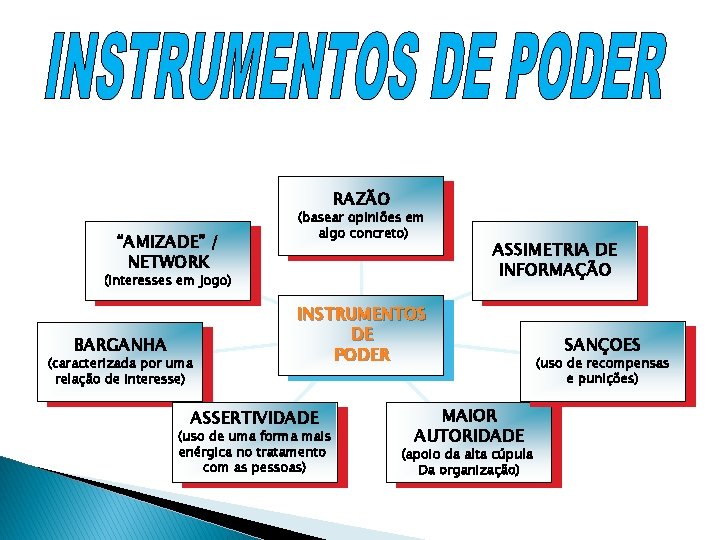 INSTRUMENTOS DE PODER

RAZÃO
(basear opiniões em algo concreto)

"AMIZADE" / NETWORK
(interesses em jogo)

ASSIMETRIA DE INFORMAÇÃO

INSTRUMENTOS DE PODER

BARGANHA
(caracterizada por uma relação de interesse)

SANÇOES
(uso de recompensas e punições)

ASSERTIVIDADE
(uso de uma forma mais enérgica no tratamento com as pessoas)

MAIOR AUTORIDADE
(apoio da alta cúpula Da organização)